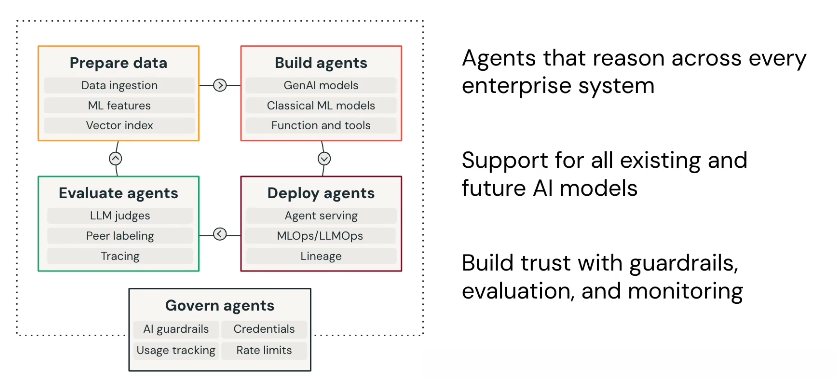 Prepare data
Data ingestion
ML features
Vector index

Build agents
GenAI models
Classical ML models
Function and tools

Evaluate agents
LLM judges
Peer labeling
Tracing

Deploy agents
Agent serving
MLOps/LLMOps
Lineage

Govern agents
AI guardrails
Credentials
Usage tracking
Rate limits

Agents that reason across every enterprise system

Support for all existing and future AI models

Build trust with guardrails, evaluation, and monitoring